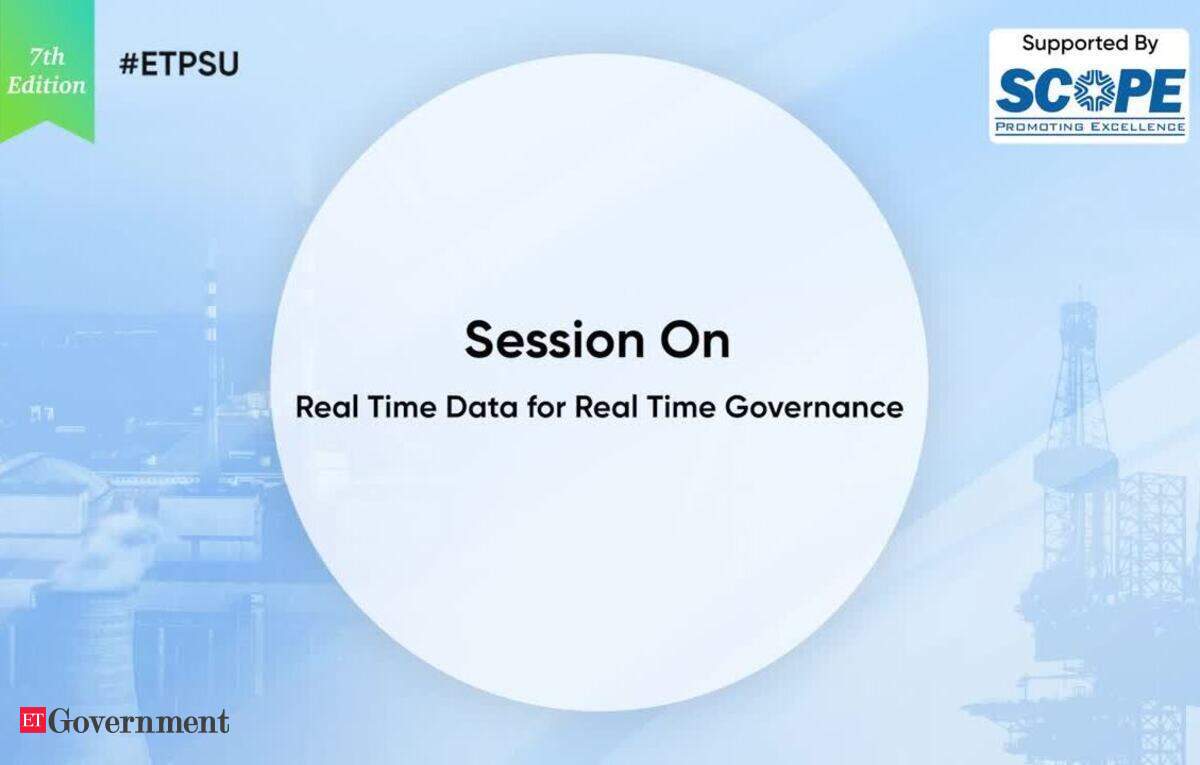 7th Edition

#ETPSU

Supported By
SCOPE
PROMOTING EXCELLENCE

Session On

Real Time Data for Real Time Governance

ET Government